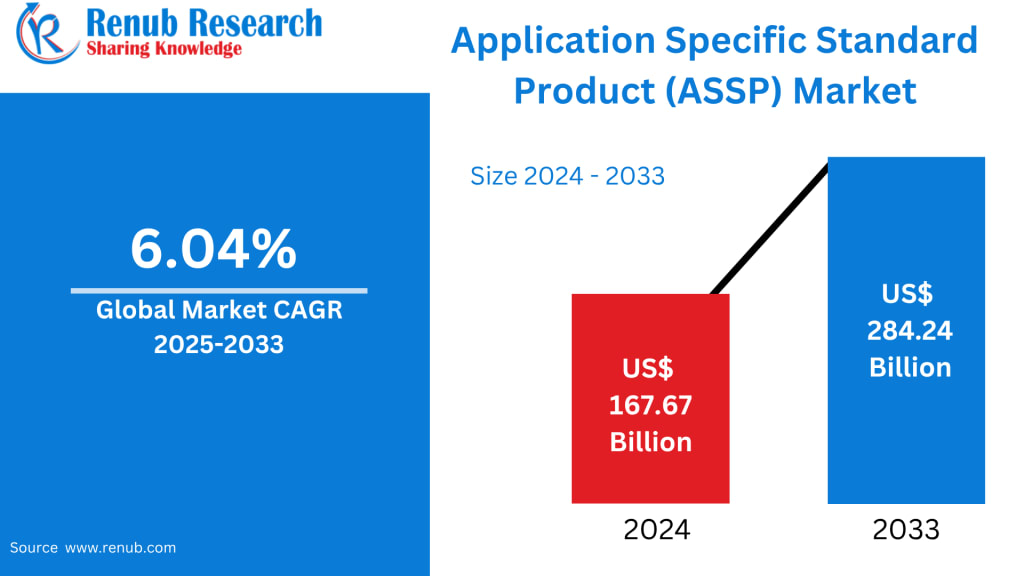 Renub Research
Sharing Knowledge

Application Specific Standard Product (ASSP) Market

6.04%
Global Market CAGR 2025-2033

Size 2024 - 2033

US$ 167.67 Billion

US$ 284.24 Billion

2024

2033

Source www.renub.com